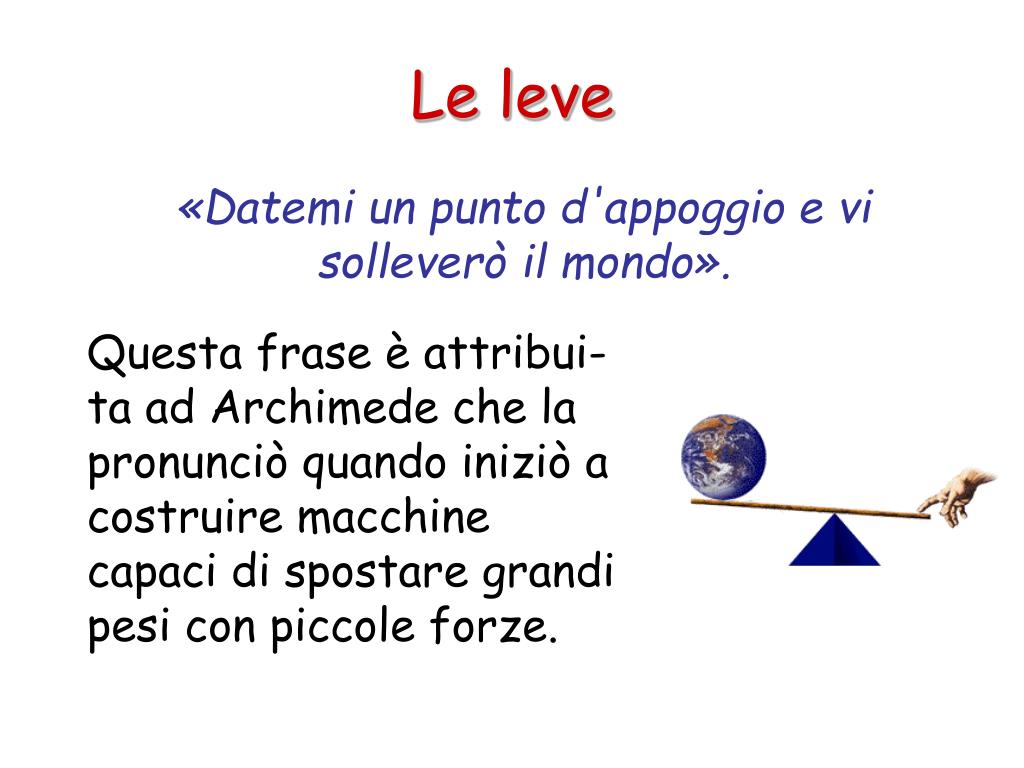 Le leve

«Datemi un punto d'appoggio e vi solleverò il mondo».

Questa frase è attribuita ad Archimede che la pronunciò quando iniziò a costruire macchine capaci di spostare grandi pesi con piccole forze.